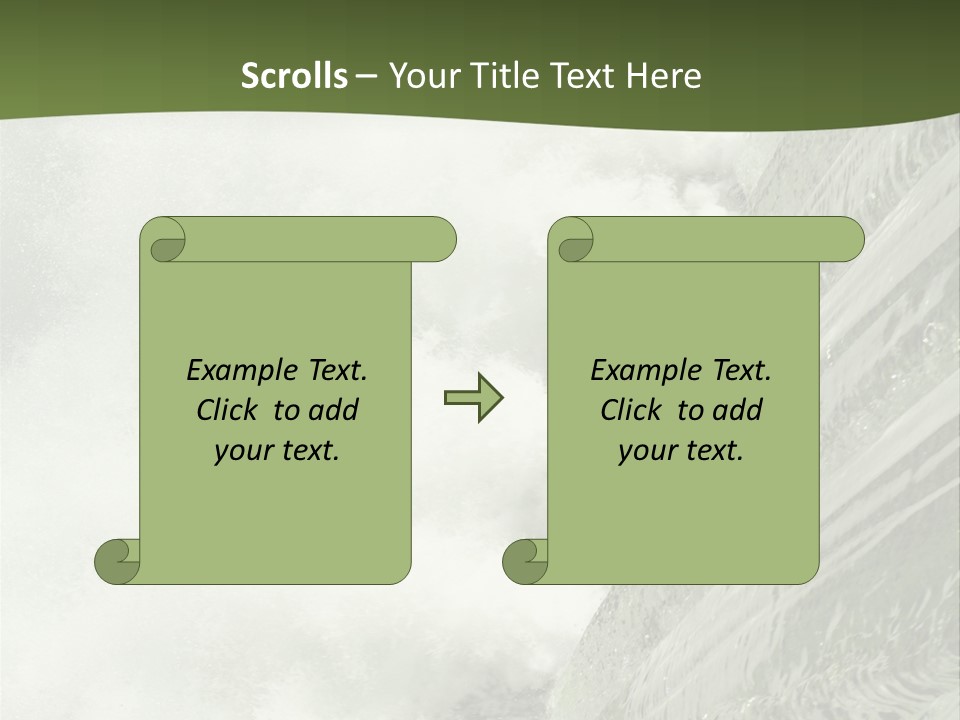 Scrolls – Your Title Text Here

Example Text. Click to add your text.

Example Text. Click to add your text.